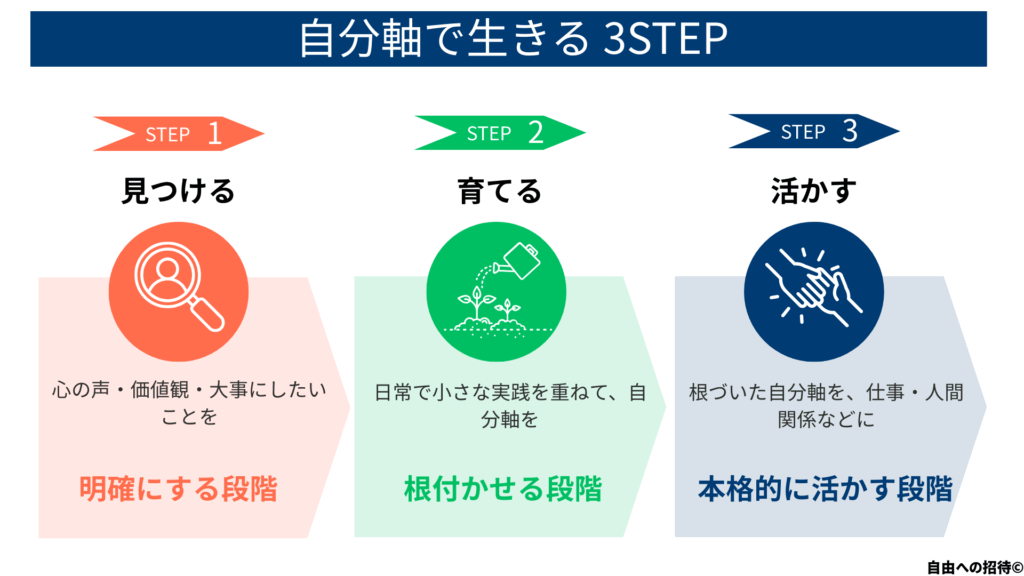 自分軸で生きる 3STEP

STEP 1

見つける

心の声・価値観・大事にしたいことを

明確にする段階

STEP 2

育てる

日常で小さな実践を重ねて、自分軸を

根付かせる段階

STEP 3

活かす

根づいた自分軸を、仕事・人間関係などに

本格的に活かす段階

自由への招待©